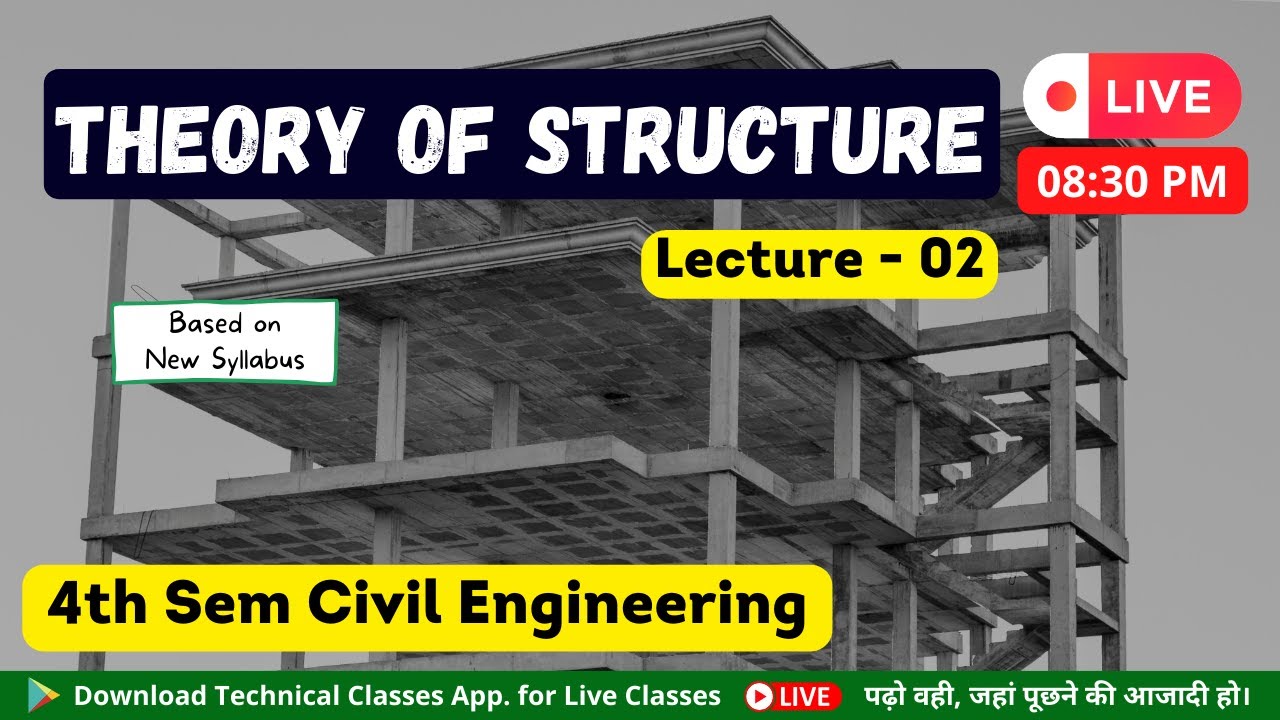 THEORY OF STRUCTURE

LIVE

08:30 PM

Lecture - 02

Based on New Syllabus

4th Sem Civil Engineering

Download Technical Classes App. for Live Classes LIVE पढ़ो वही, जहां पूछने की आजादी हो।